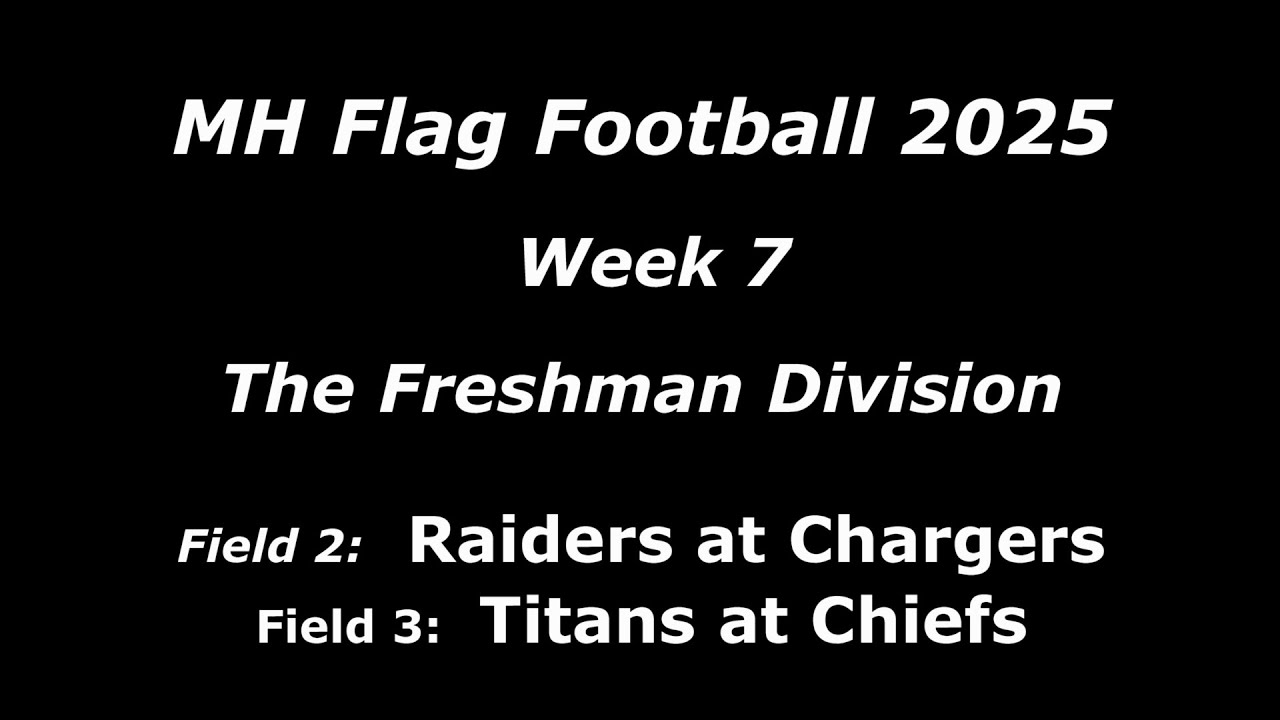 MH Flag Football 2025

Week 7

The Freshman Division

Field 2: Raiders at Chargers
Field 3: Titans at Chiefs